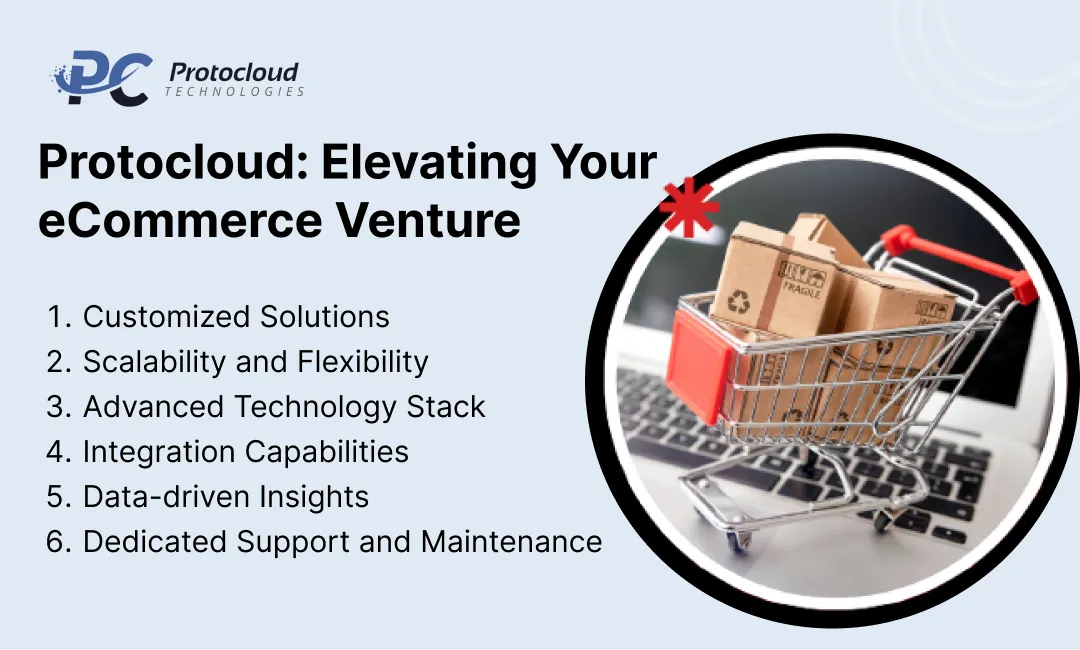 PC Protocloud TECHNOLOGIES

Protocloud: Elevating Your eCommerce Venture

1. Customized Solutions
2. Scalability and Flexibility
3. Advanced Technology Stack
4. Integration Capabilities
5. Data-driven Insights
6. Dedicated Support and Maintenance

FRAGILE